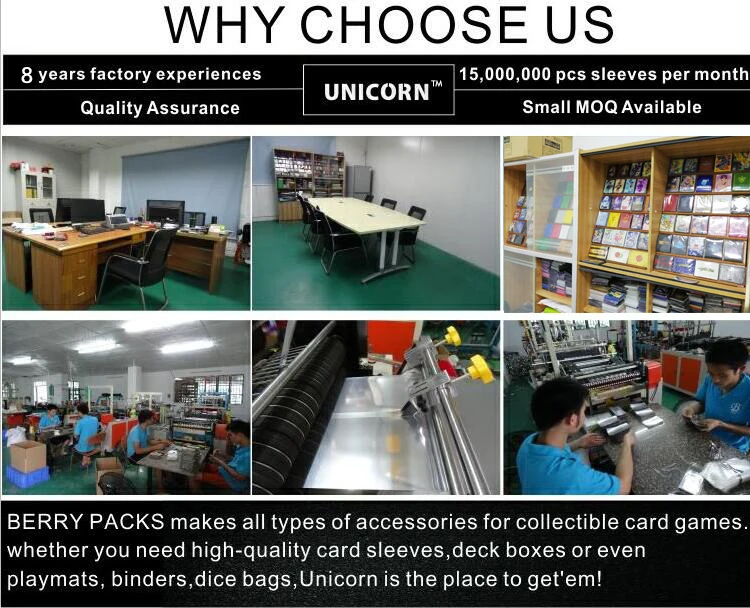 WHY CHOOSE US

8 years factory experiences

Quality Assurance

UNICORN™

15,000,000 pcs sleeves per month

Small MOQ Available

BERRY PACKS makes all types of accessories for collectible card games. whether you need high-quality card sleeves,deck boxes or even playmats, binders,dice bags,Unicorn is the place to get'em!